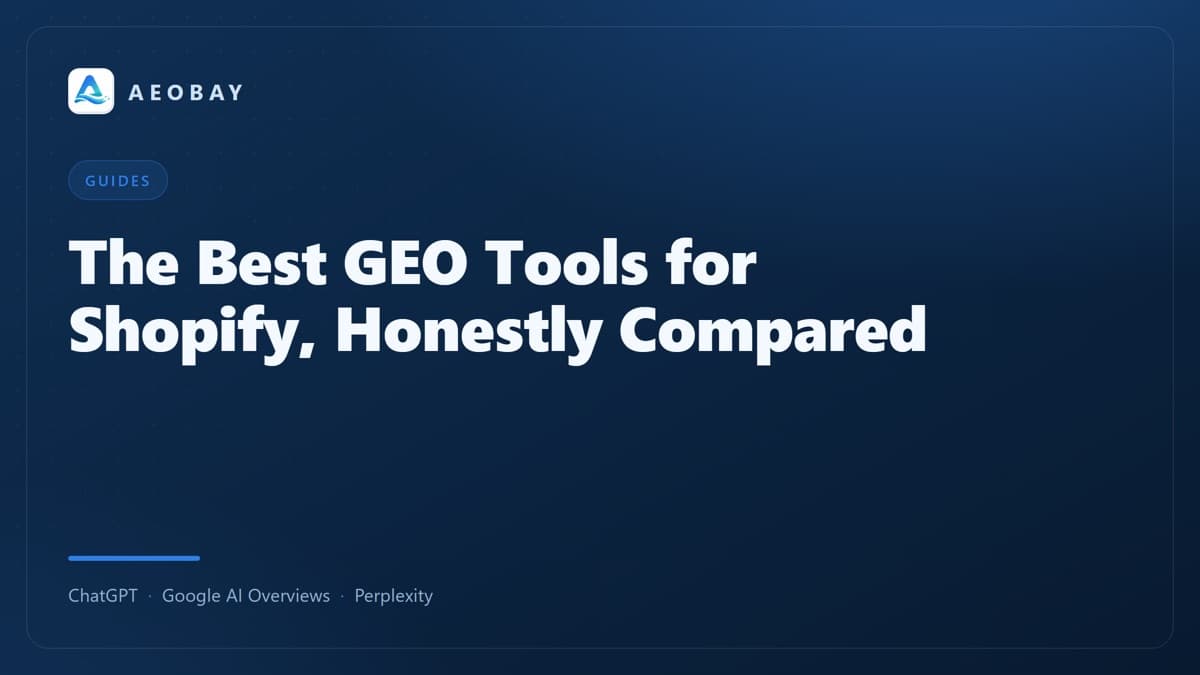 AEOBAY

GUIDES

The Best GEO Tools for Shopify, Honestly Compared

ChatGPT · Google AI Overviews · Perplexity